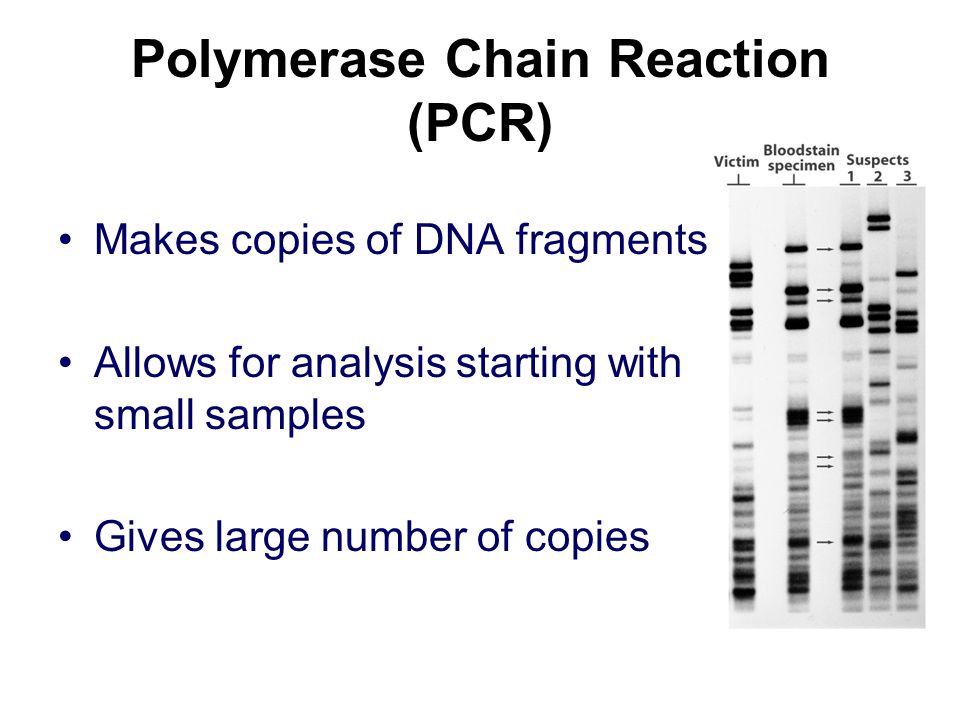 Polymerase Chain Reaction (PCR)

• Makes copies of DNA fragments

• Allows for analysis starting with small samples

• Gives large number of copies

Victim

Bloodstain specimen

Suspects
1 2 3